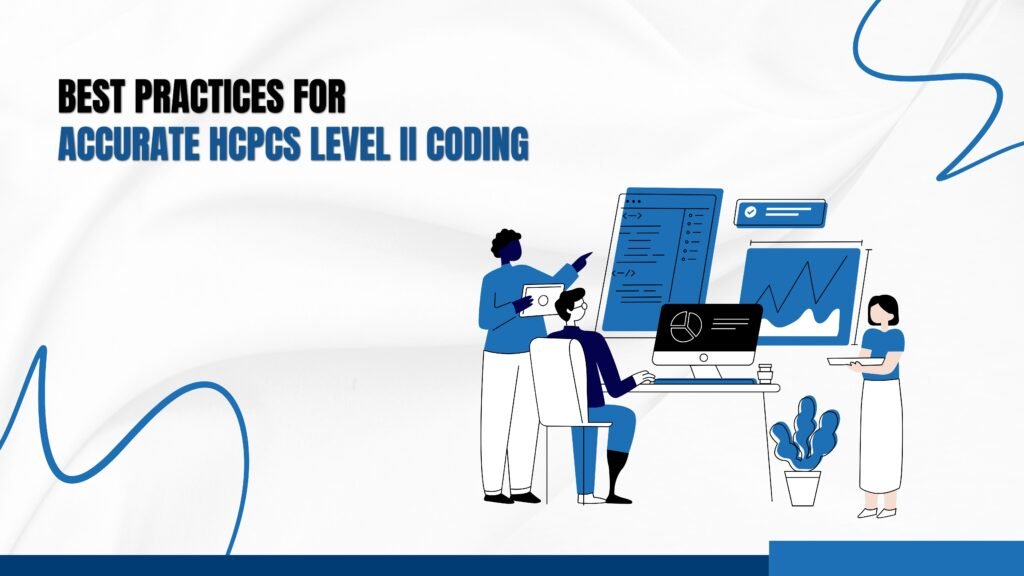 BEST PRACTICES FOR
ACCURATE HCPCS LEVEL II CODING